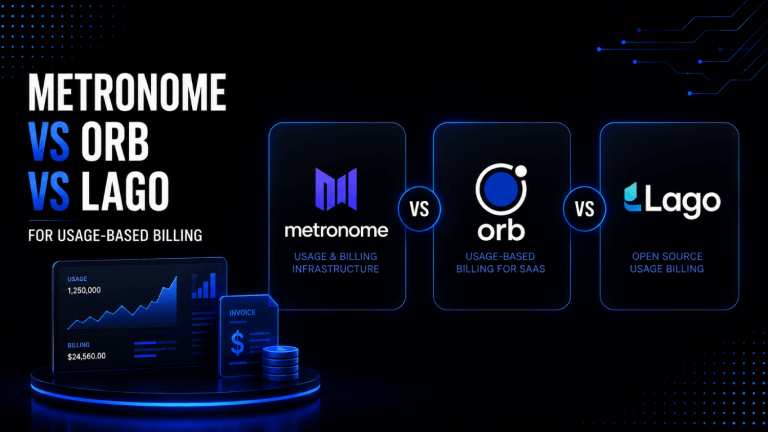 METRONOME
VS ORB
VS LAGO

FOR USAGE-BASED BILLING

USAGE
1,250,000

BILLING
$24,560.00

INVOICE
$

metronome
USAGE & BILLING INFRASTRUCTURE

VS

orb
USAGE-BASED BILLING FOR SAAS

VS

Lago
OPEN SOURCE USAGE BILLING